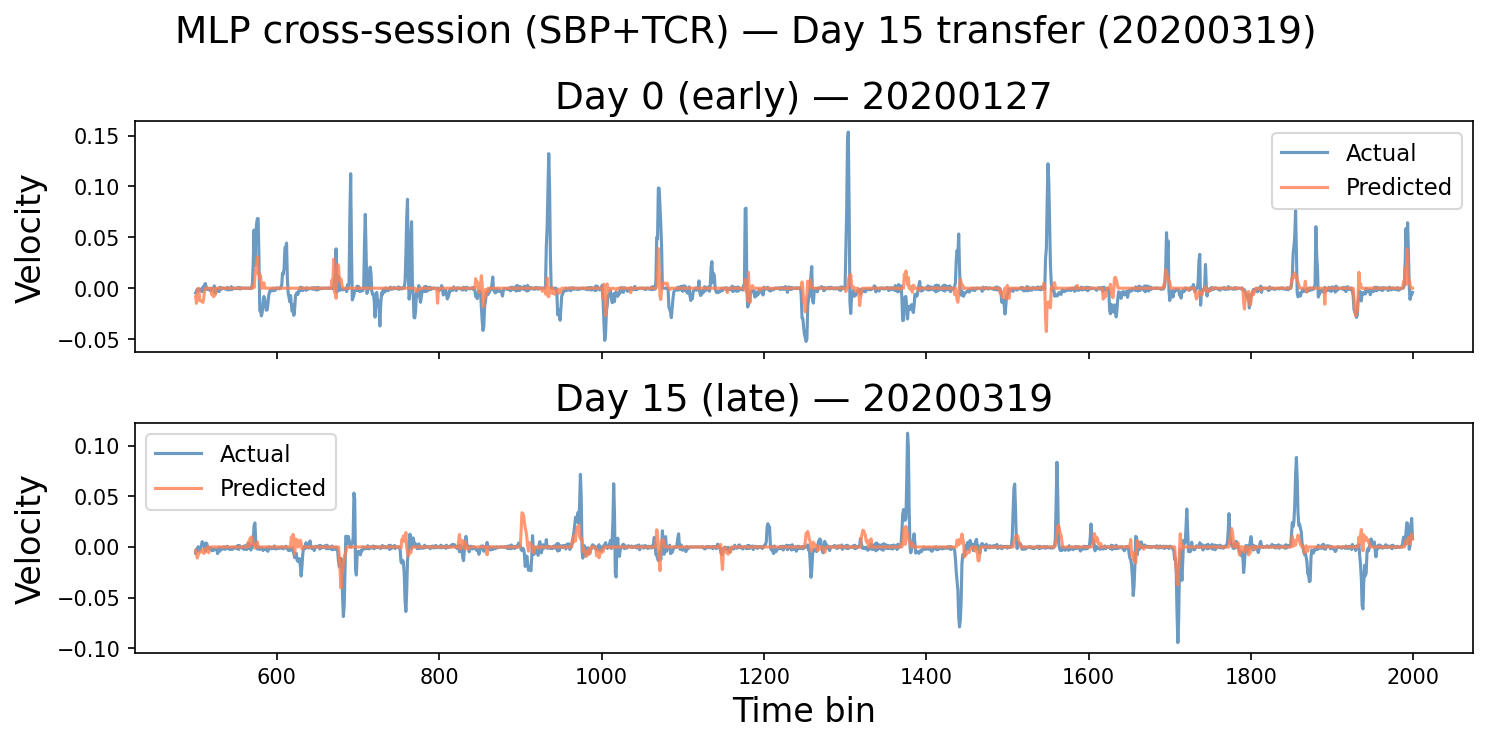 MLP cross-session (SBP+TCR) — Day 15 transfer (20200319)

Day 0 (early) — 20200127

Velocity

0.15
0.10
0.05
0.00
−0.05

Actual
Predicted

Day 15 (late) — 20200319

Velocity

0.10
0.05
0.00
−0.05
−0.10

Actual
Predicted

600
800
1000
1200
1400
1600
1800
2000

Time bin